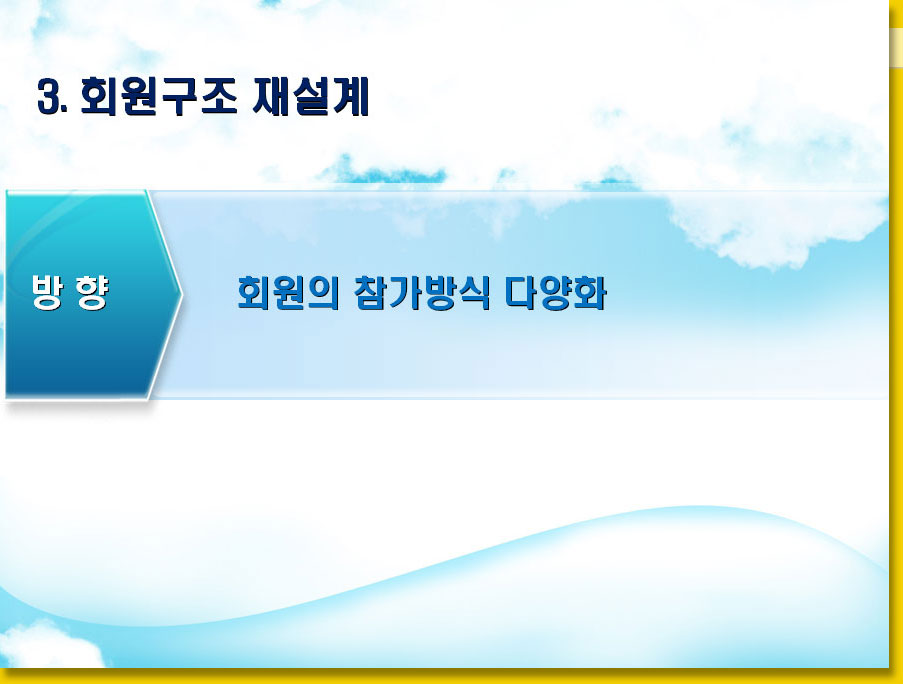 3. 회원구조 재설계

방 향

회원의 참가방식 다양화